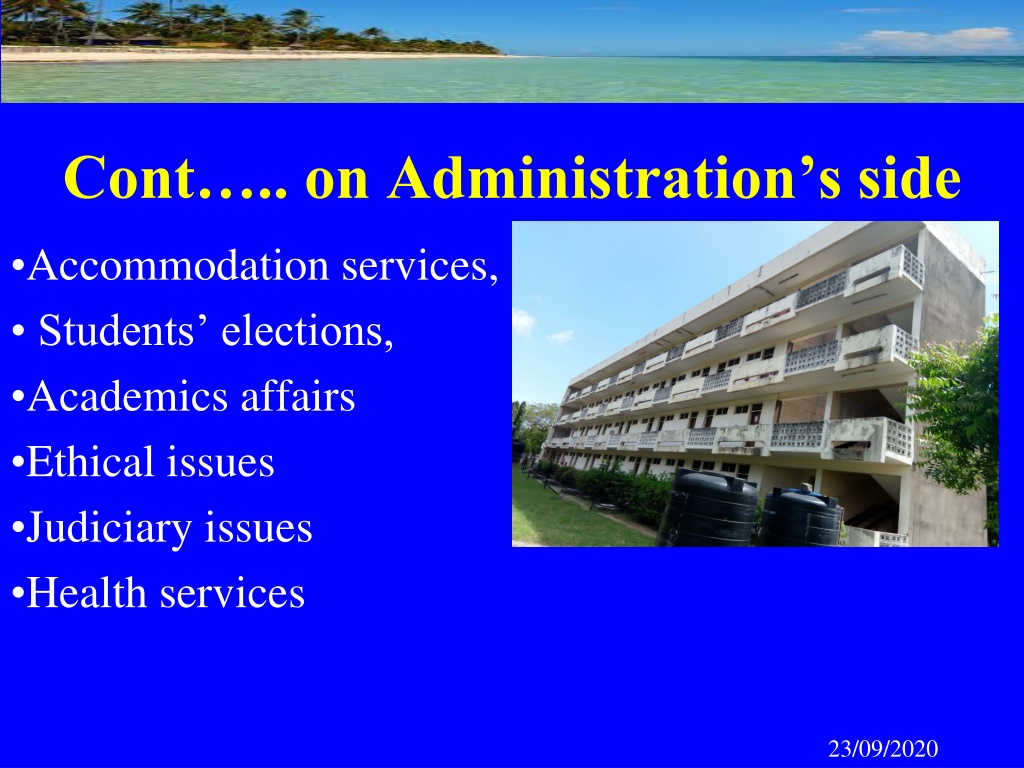 Cont….. on Administration’s side

•Accommodation services,
• Students’ elections,
•Academics affairs
•Ethical issues
•Judiciary issues
•Health services

23/09/2020